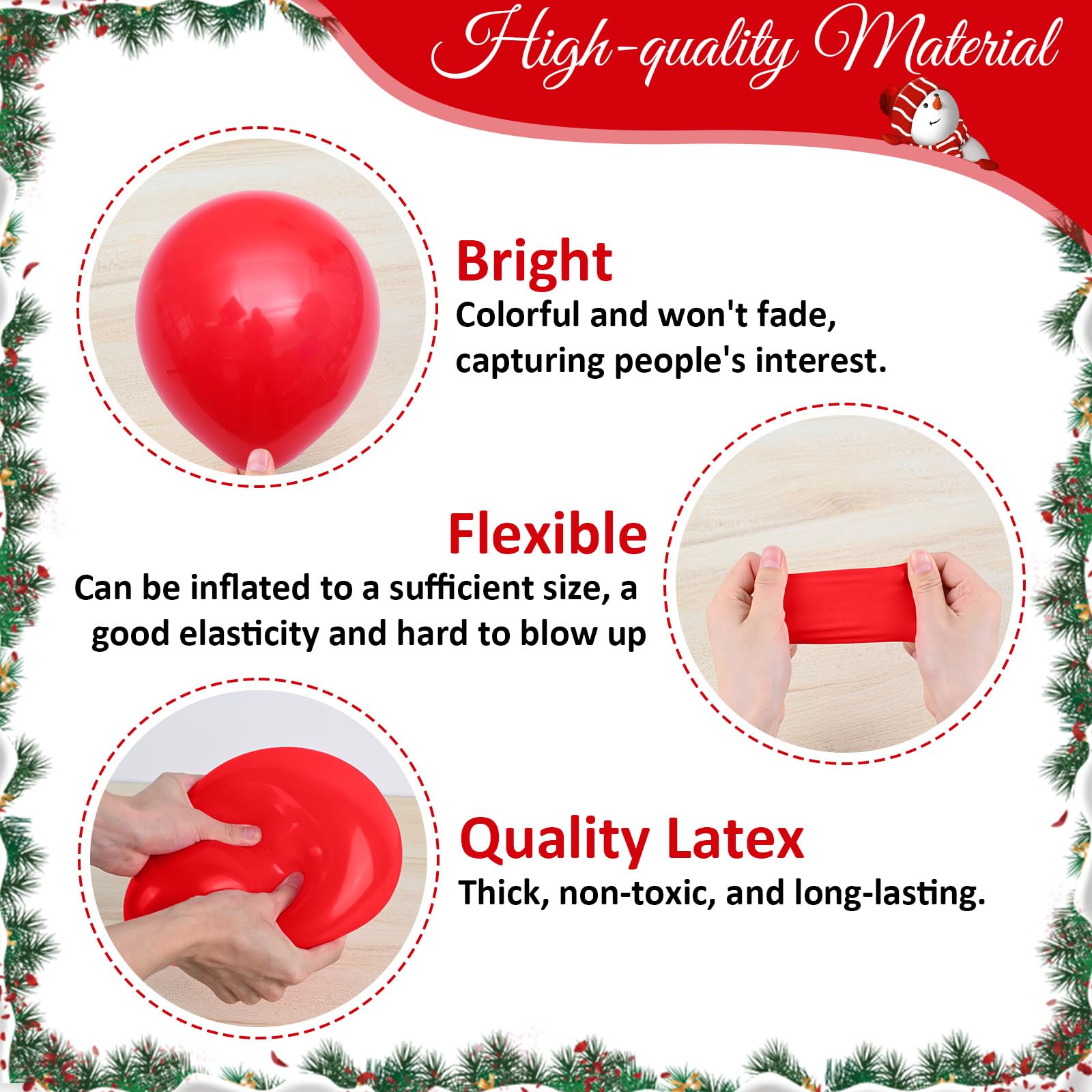 High-quality Material

Bright
Colorful and won't fade, capturing people's interest.

Flexible
Can be inflated to a sufficient size, a good elasticity and hard to blow up

Quality Latex
Thick, non-toxic, and long-lasting.